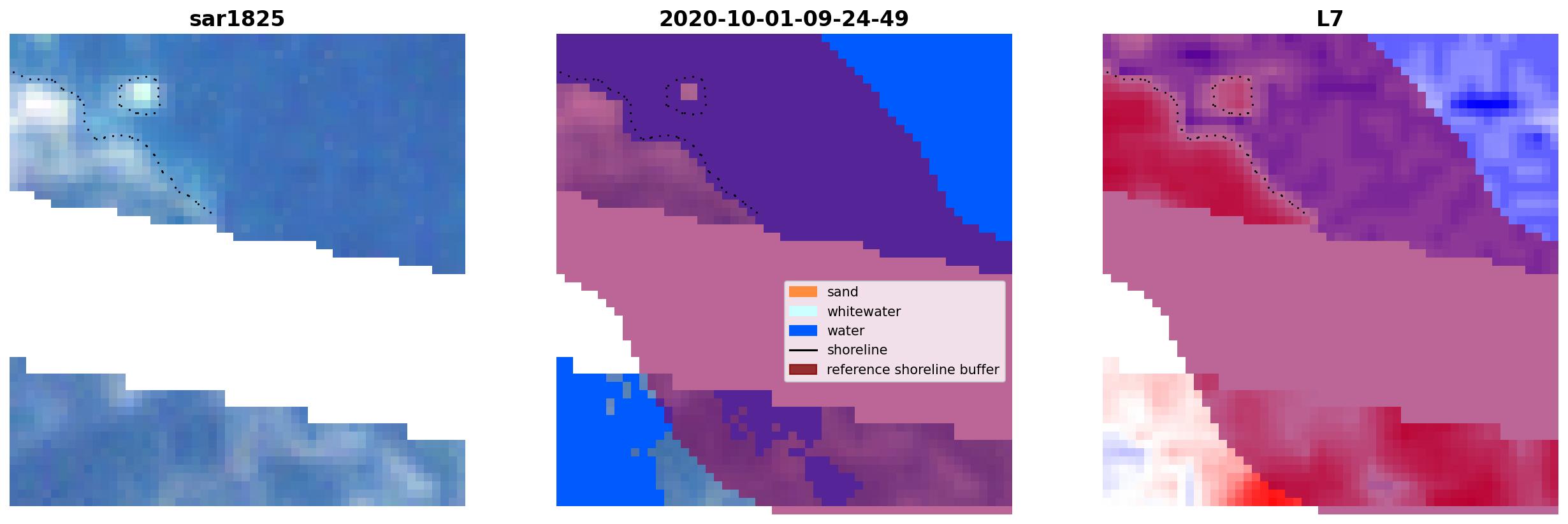 sar1825

2020-10-01-09-24-49

L7

sand
whitewater
water
shoreline
reference shoreline buffer